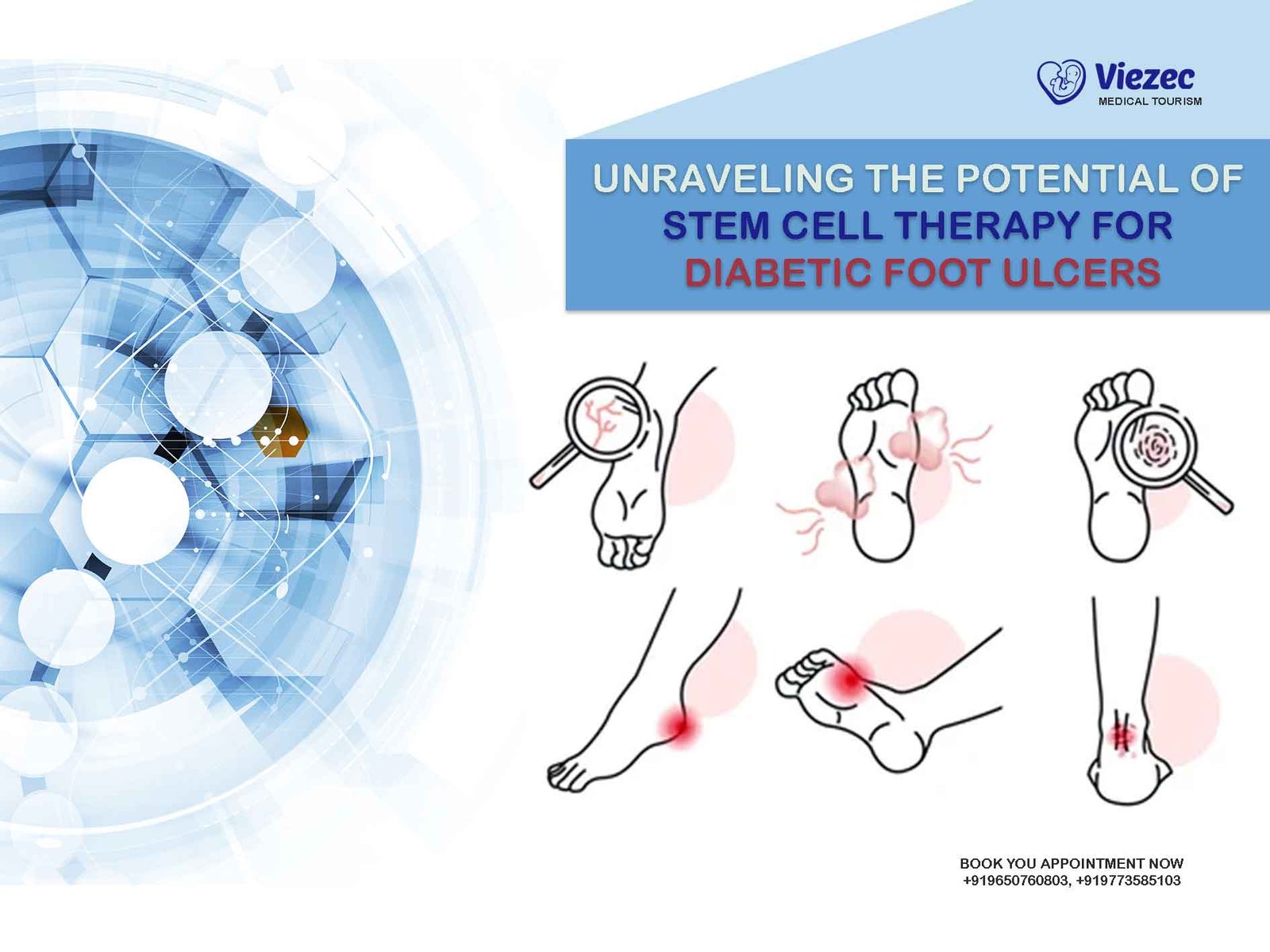 Viezec
MEDICAL TOURISM

UNRAVELING THE POTENTIAL OF
STEM CELL THERAPY FOR
DIABETIC FOOT ULCERS

BOOK YOU APPOINTMENT NOW
+919650760803, +919773585103